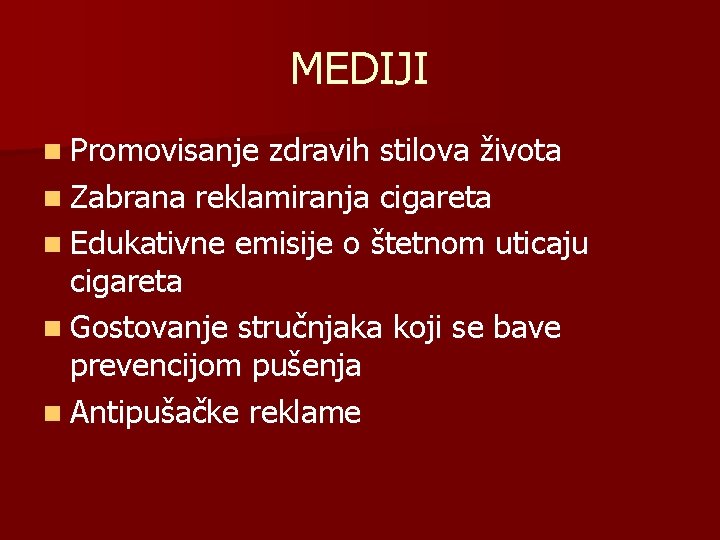 MEDIJI

- Promovisanje zdravih stilova života
- Zabrana reklamiranja cigareta
- Edukativne emisije o štetnom uticaju cigareta
- Gostovanje stručnjaka koji se bave prevencijom pušenja
- Antipušačke reklame